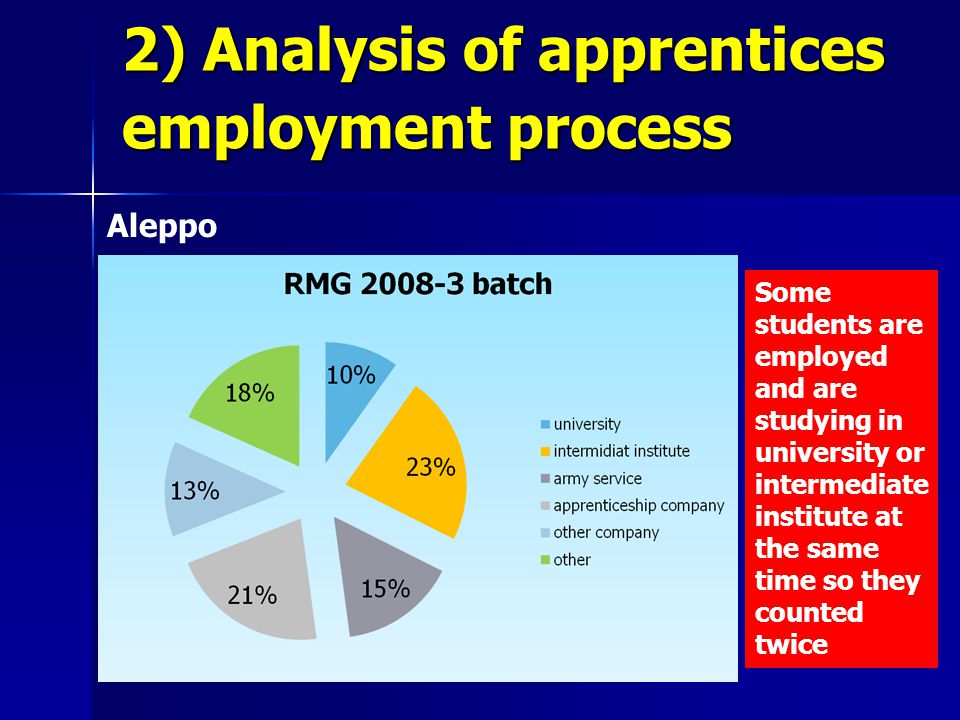 2) Analysis of apprentices employment process

Aleppo

RMG 2008-3 batch

10%
23%
15%
21%
13%
18%

university
intermidiat institute
army service
apprenticeship company
other company
other

Some students are employed and are studying in university or intermediate institute at the same time so they counted twice